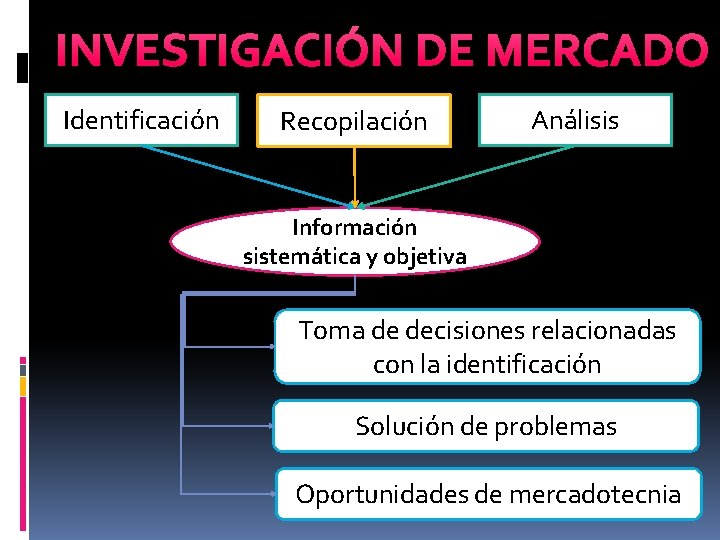 INVESTIGACIÓN DE MERCADO

Identificación

Recopilación

Análisis

Información sistemática y objetiva

Toma de decisiones relacionadas con la identificación

Solución de problemas

Oportunidades de mercadotecnia